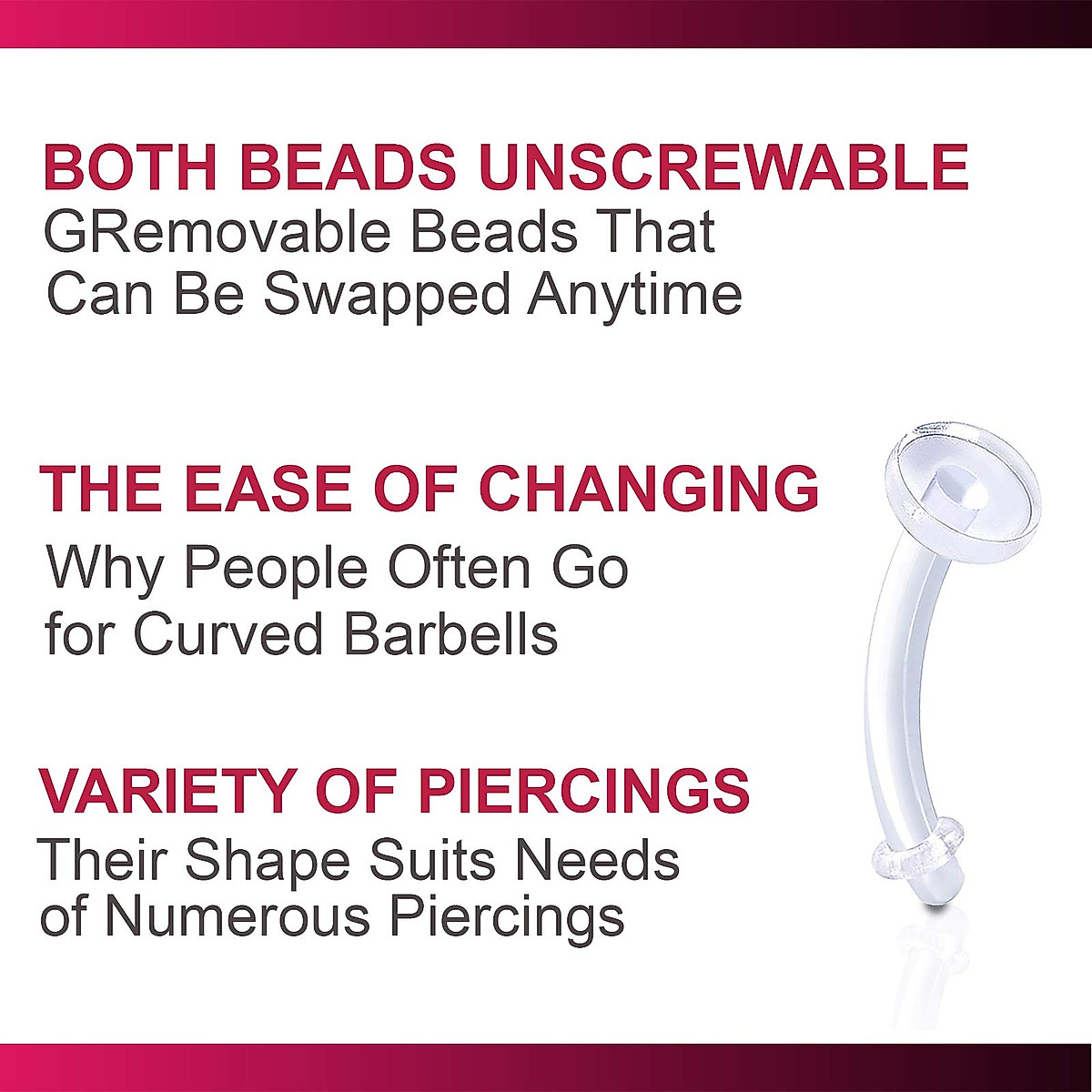 BOTH BEADS UNSCREWABLE
GRemovable Beads That Can Be Swapped Anytime

THE EASE OF CHANGING
Why People Often Go for Curved Barbells

VARIETY OF PIERCINGS
Their Shape Suits Needs of Numerous Piercings